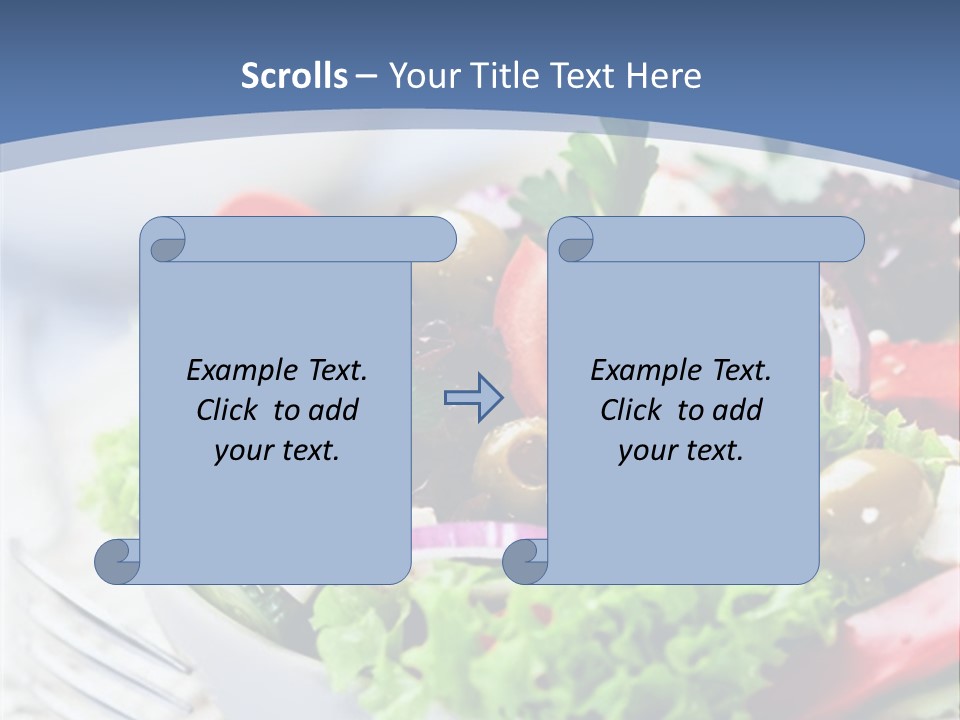 Scrolls – Your Title Text Here

Example Text. Click to add your text.

Example Text. Click to add your text.